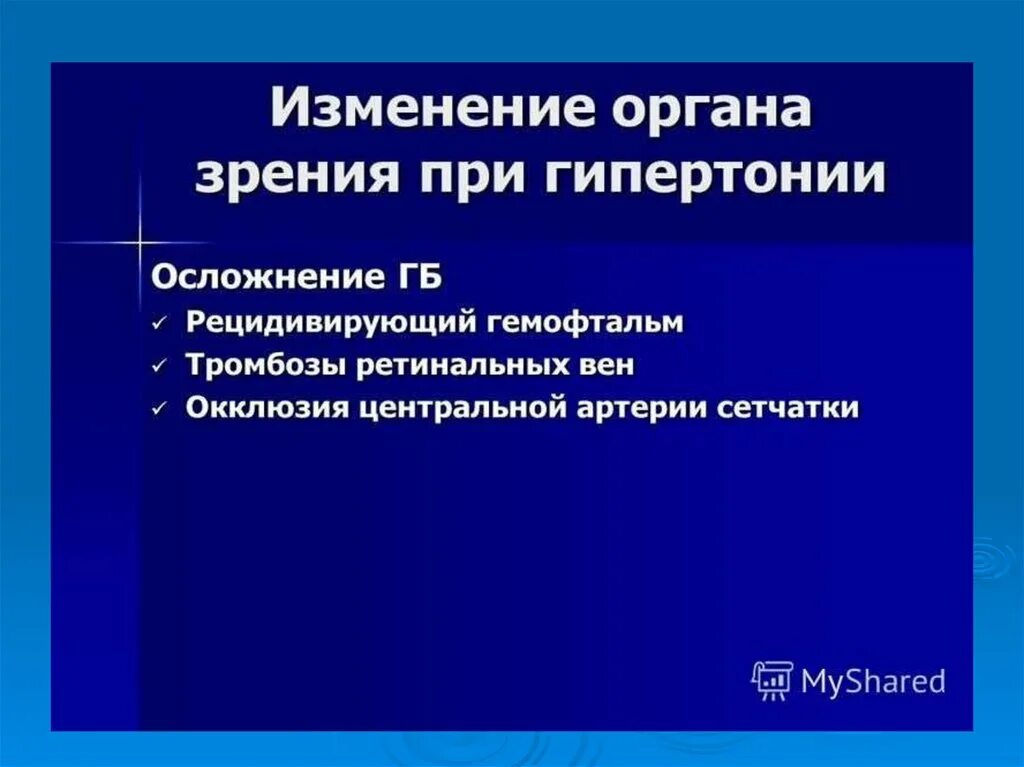 Изменение органа зрения при гипертонии

Осложнение ГБ
✓ Рецидивирующий гемофтальм
✓ Тромбозы ретинальных вен
✓ Окклюзия центральной артерии сетчатки

MyShared